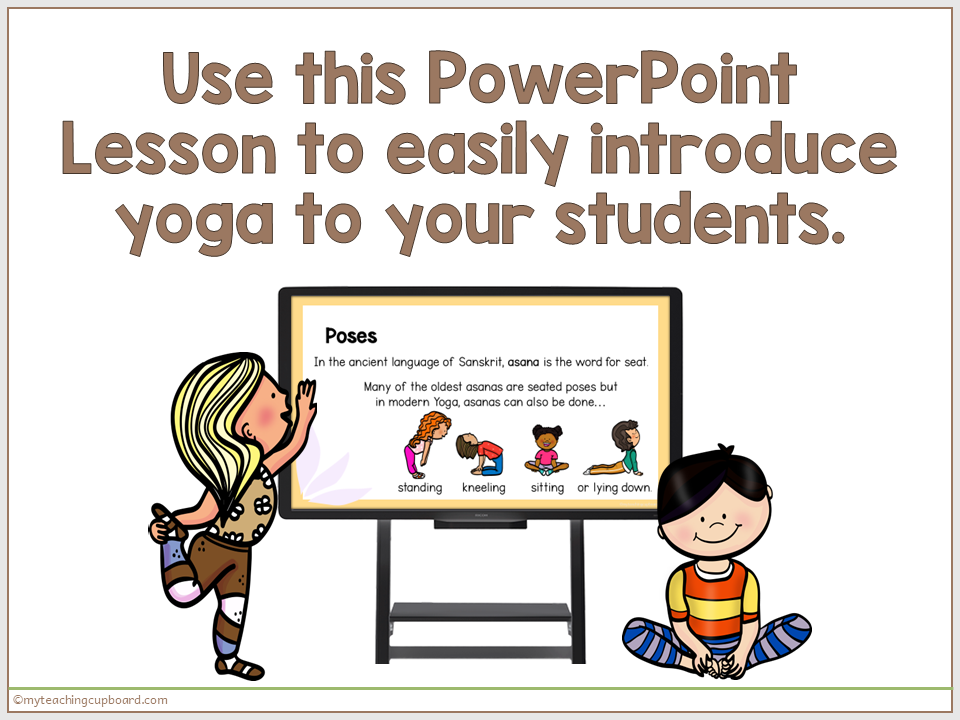 Use this PowerPoint Lesson to easily introduce yoga to your students.

Poses

In the ancient language of Sanskrit, asana is the word for seat.

Many of the oldest asanas are seated poses but in modern Yoga, asanas can also be done...

standing kneeling sitting or lying down.

©myteachingcupboard.com